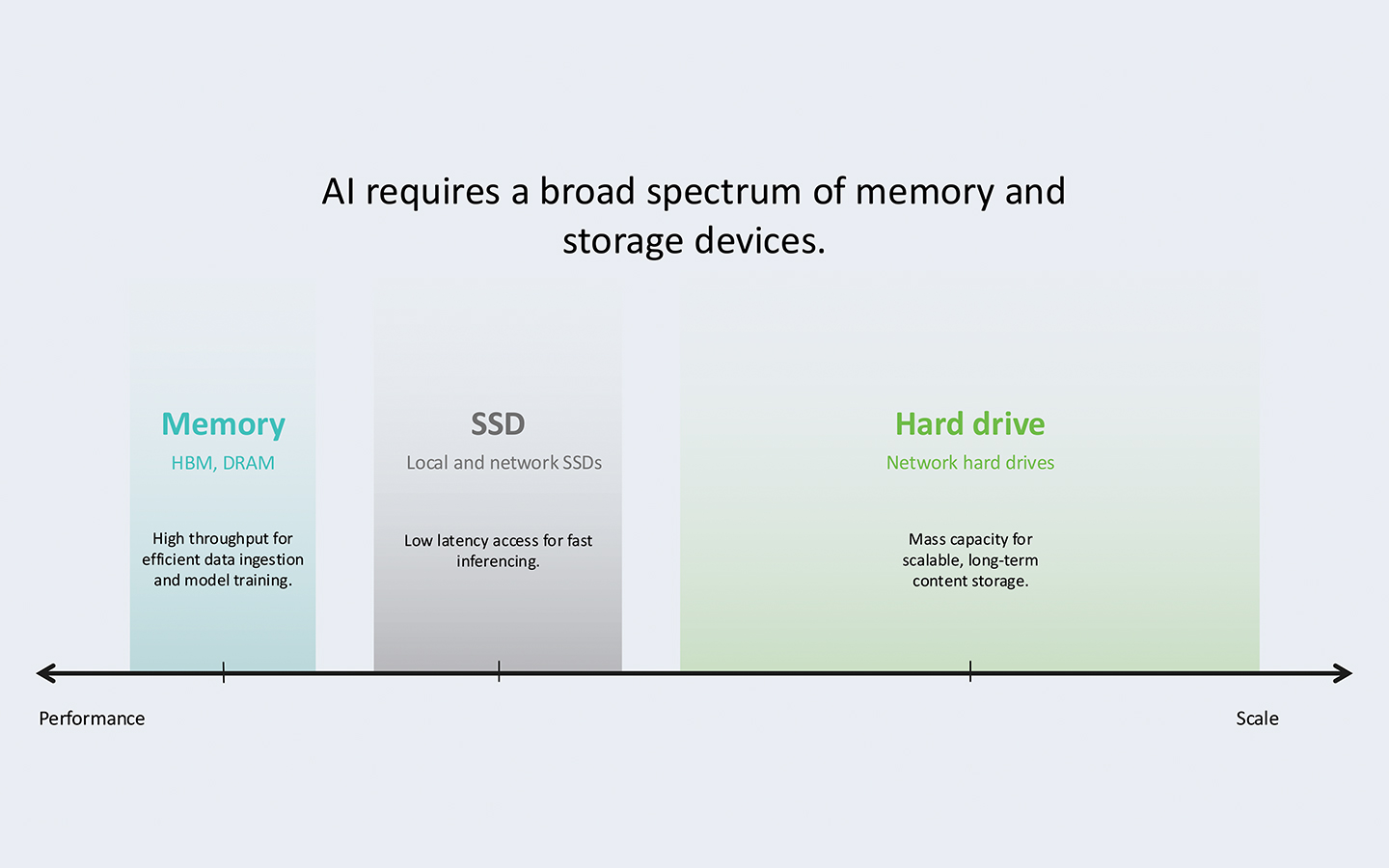 AI requires a broad spectrum of memory and storage devices.

Memory
HBM, DRAM

High throughput for efficient data ingestion and model training.

SSD
Local and network SSDs

Low latency access for fast inferencing.

Hard drive
Network hard drives

Mass capacity for scalable, long-term content storage.

Performance

Scale